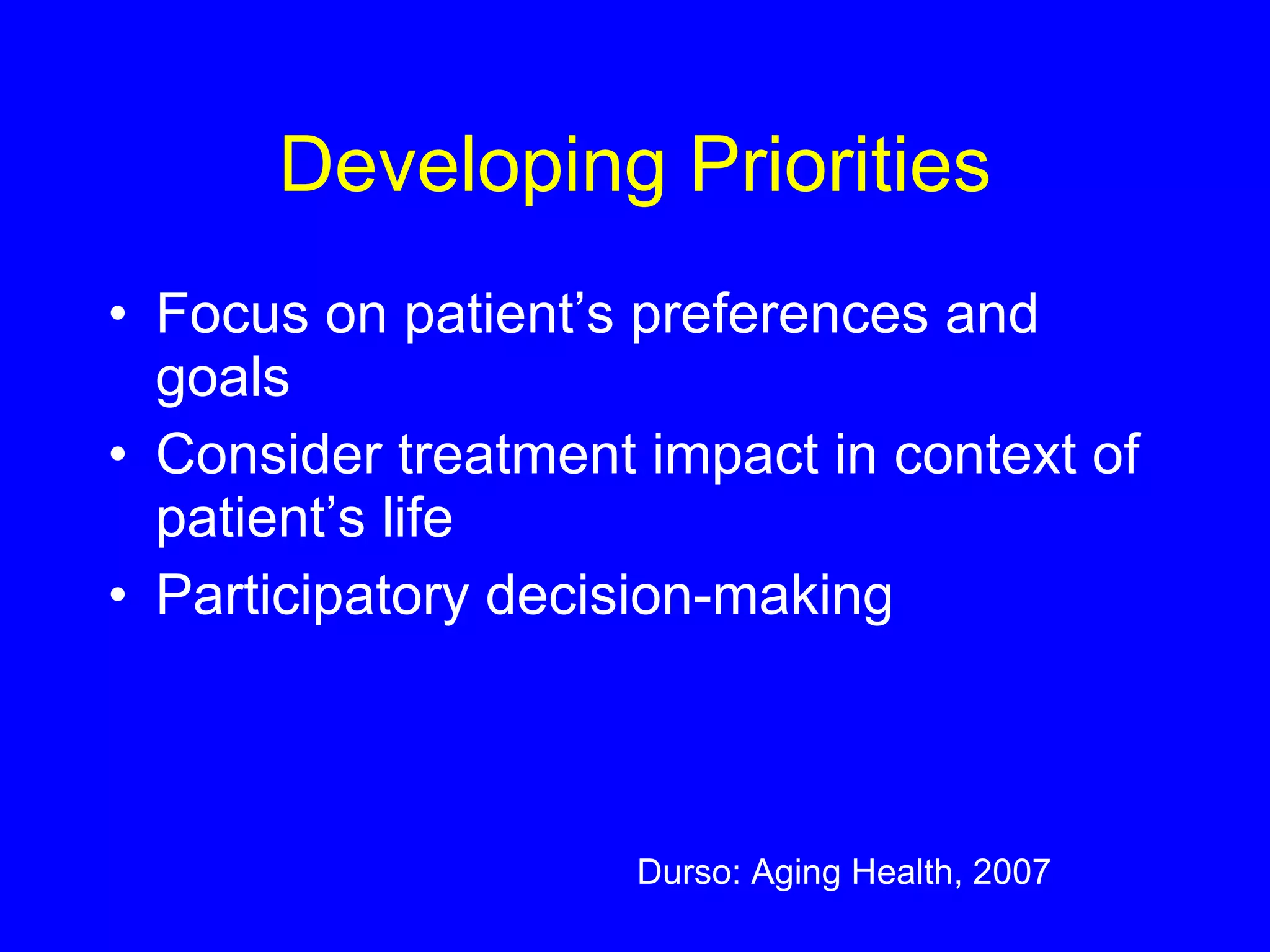 Developing Priorities

• Focus on patient’s preferences and goals
• Consider treatment impact in context of patient’s life
• Participatory decision-making

Durso: Aging Health, 2007